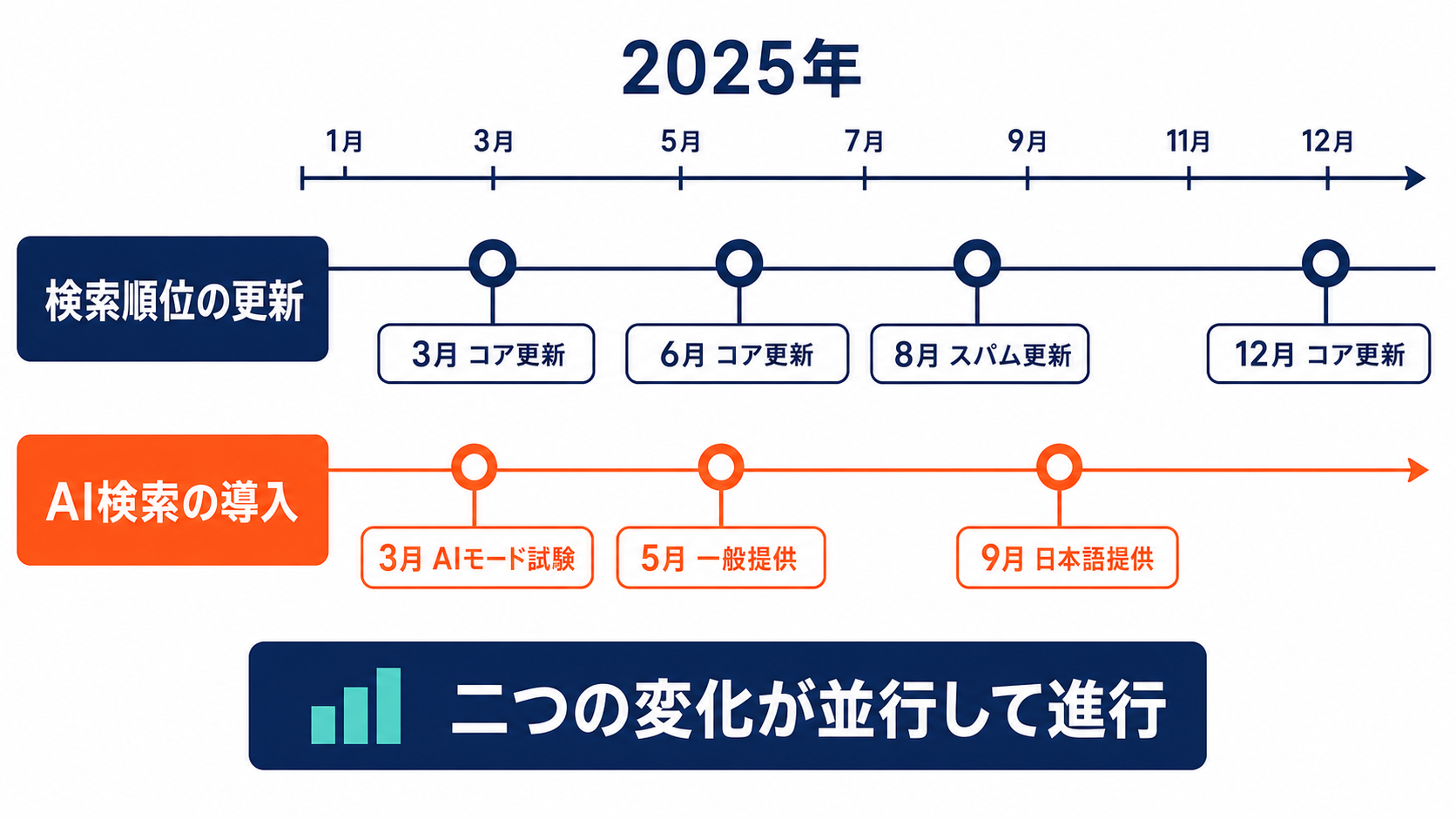 2025年

1月
3月
5月
7月
9月
11月
12月

検索順位の更新

3月 コア更新
6月 コア更新
8月 スパム更新
12月 コア更新

AI検索の導入

3月 AIモード試験
5月 一般提供
9月 日本語提供

二つの変化が並行して進行